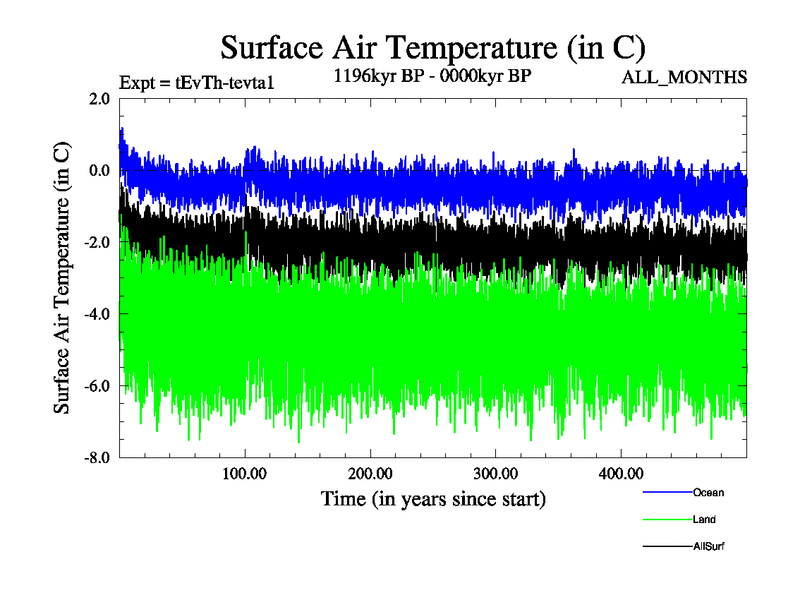 Surface Air Temperature (in C)

Expt = tEvTh-tevta1

1196kyr BP - 0000kyr BP

ALL_MONTHS

Surface Air Temperature (in C)

2.0
0.0
-2.0
-4.0
-6.0
-8.0

100.00
200.00
300.00
400.00

Time (in years since start)

Ocean
Land
AllSurf